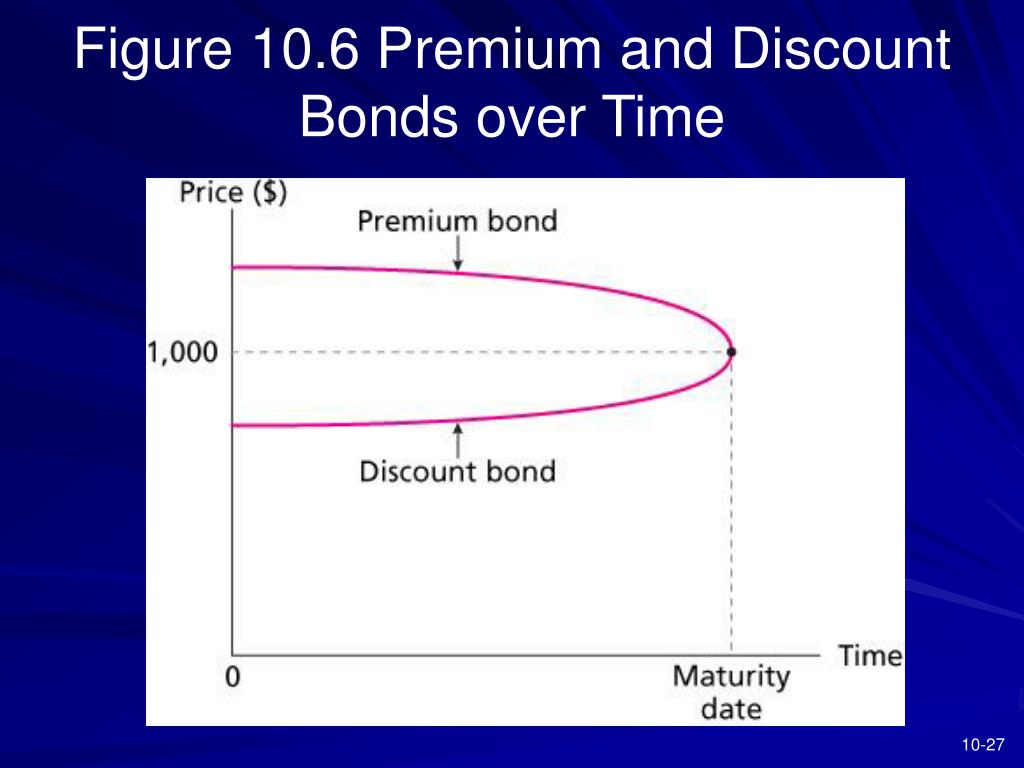 Figure 10.6 Premium and Discount Bonds over Time

Price ($)

Premium bond

1,000

Discount bond

0

Maturity date

Time

10-27